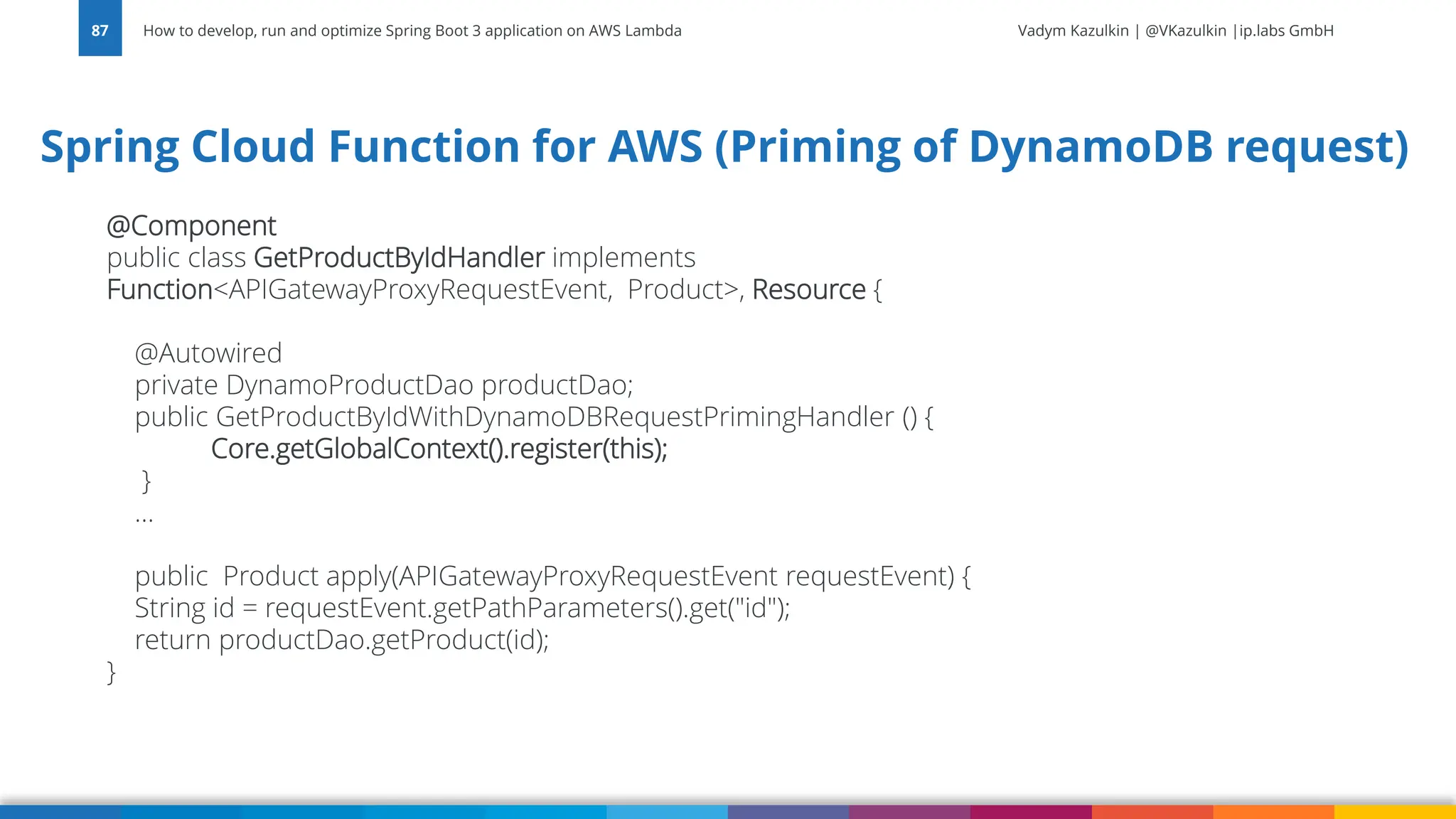 87

How to develop, run and optimize Spring Boot 3 application on AWS Lambda

Vadym Kazulkin | @VKazulkin |ip.labs GmbH

Spring Cloud Function for AWS (Priming of DynamoDB request)

@Component
public class GetProductByIdHandler implements Function<APIGatewayProxyRequestEvent, Product>, Resource {

@Autowired
private DynamoProductDao productDao;
public GetProductByIdWithDynamoDBRequestPrimingHandler () {
Core.getGlobalContext().register(this);
}
...

public Product apply(APIGatewayProxyRequestEvent requestEvent) {
String id = requestEvent.getPathParameters().get("id");
return productDao.getProduct(id);
}